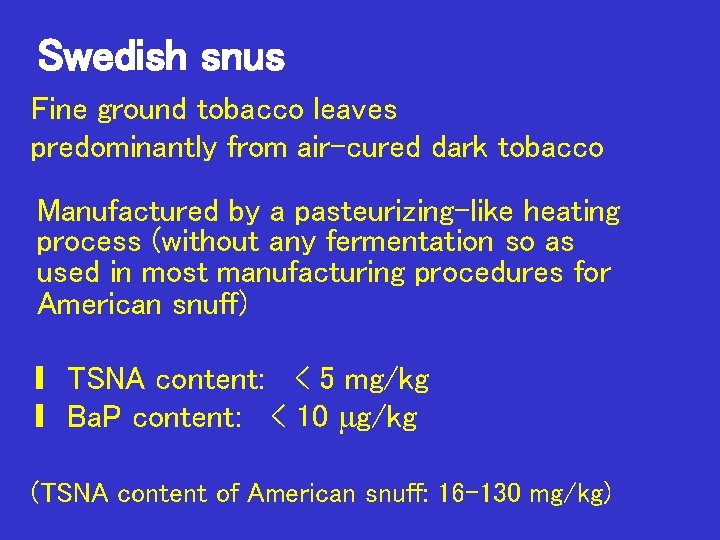 Swedish snus

Fine ground tobacco leaves
predominantly from air-cured dark tobacco

Manufactured by a pasteurizing-like heating process (without any fermentation so as used in most manufacturing procedures for American snuff)

• TSNA content: < 5 mg/kg
• BaP content: < 10 μg/kg

(TSNA content of American snuff: 16-130 mg/kg)